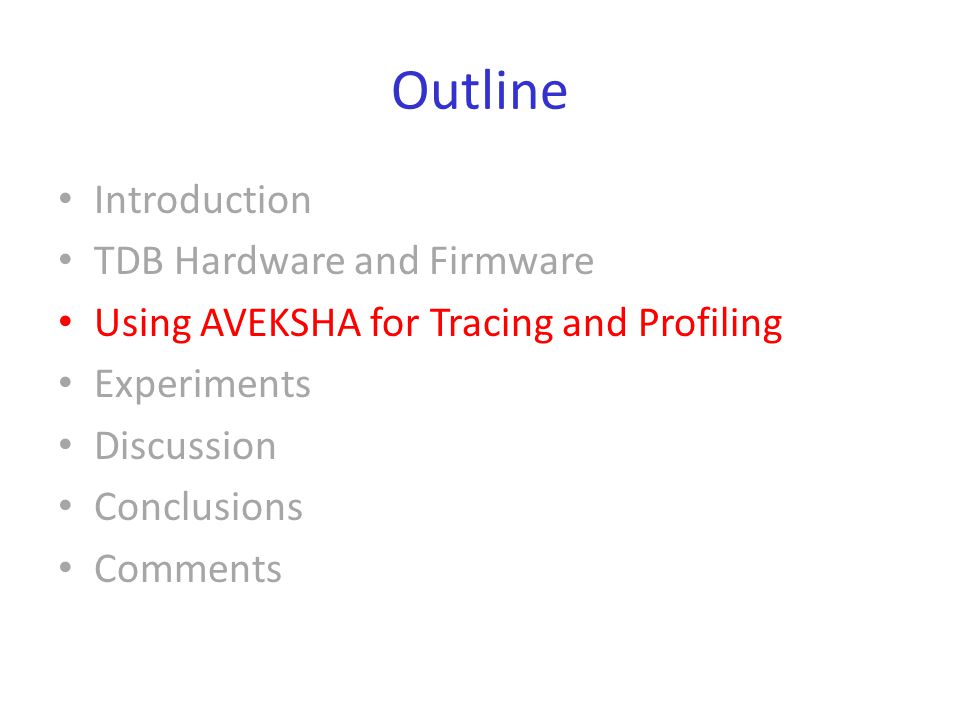 Outline

• Introduction
• TDB Hardware and Firmware
• Using AVEKSHA for Tracing and Profiling
• Experiments
• Discussion
• Conclusions
• Comments